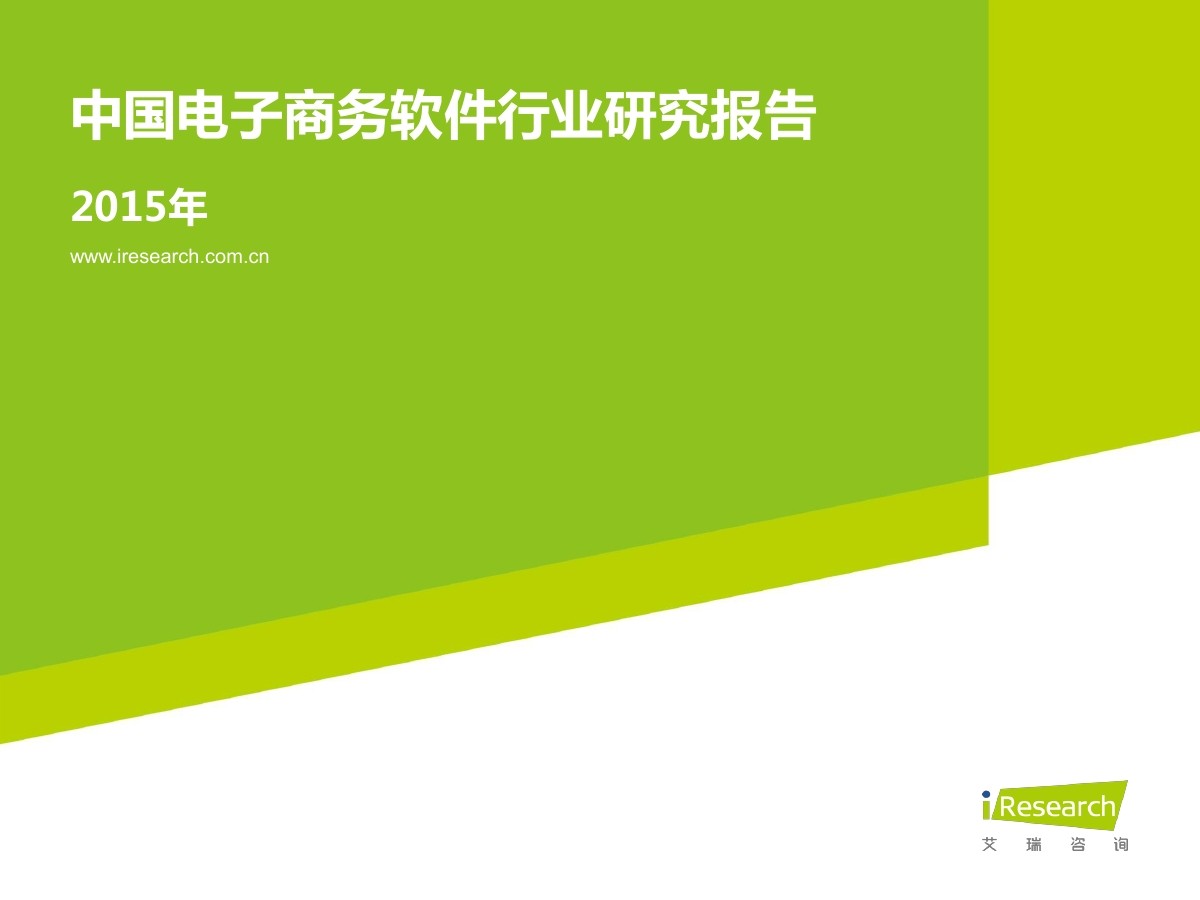 中国电子商务软件行业研究报告

2015年

www.iresearch.com.cn

iResearch
艾 瑞 咨 询